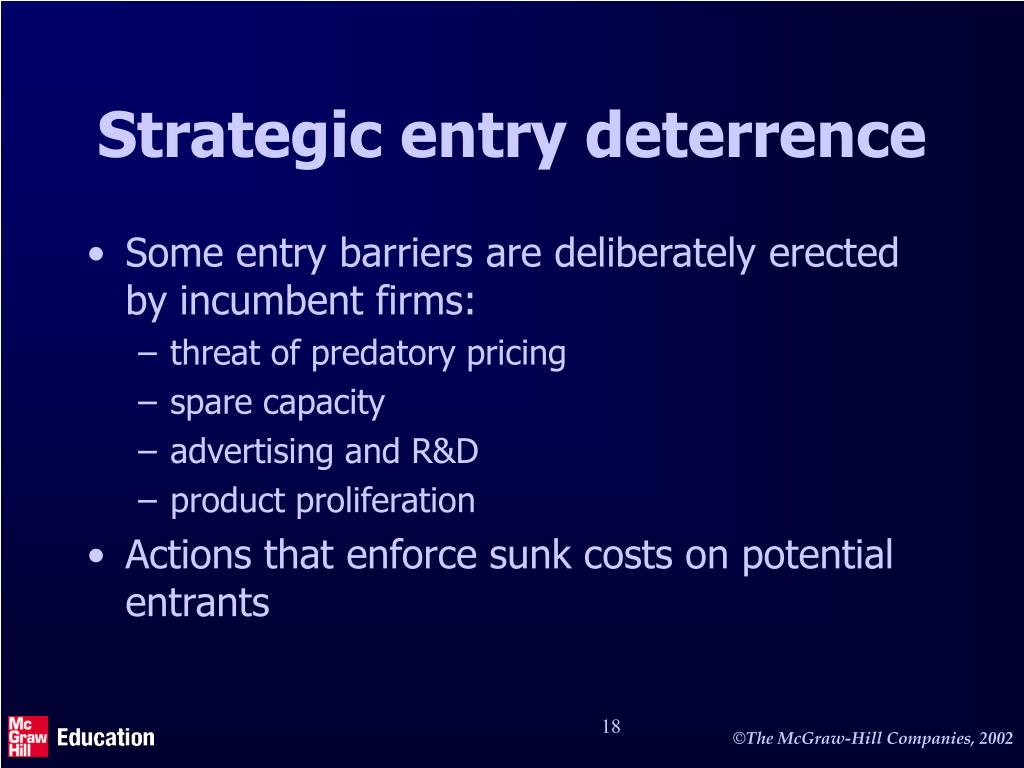 Strategic entry deterrence

• Some entry barriers are deliberately erected by incumbent firms:
– threat of predatory pricing
– spare capacity
– advertising and R&D
– product proliferation
• Actions that enforce sunk costs on potential entrants

Mc Graw Hill Education

18

©The McGraw-Hill Companies, 2002